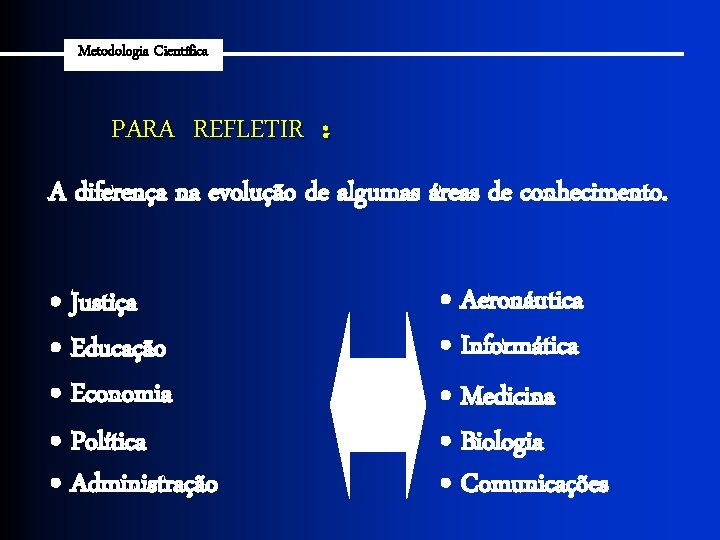 Metodologia Científica

PARA REFLETIR :

A diferença na evolução de algumas áreas de conhecimento.

• Justiça
• Educação
• Economia
• Política
• Administração

• Aeronáutica
• Informática
• Medicina
• Biologia
• Comunicações